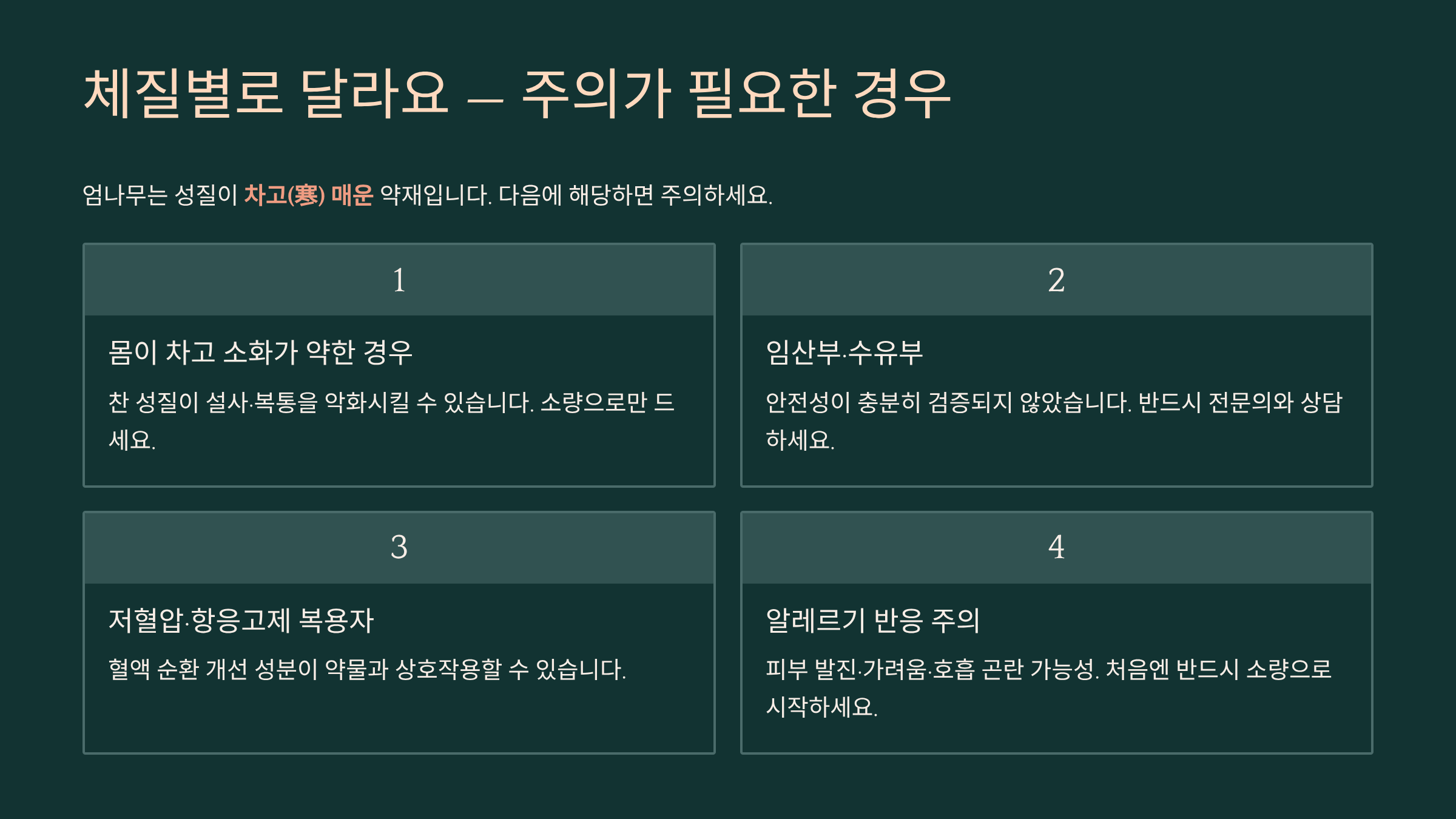 체질별로 달라요 — 주의가 필요한 경우

엄나무는 성질이 차고(寒) 매운 약재입니다. 다음에 해당하면 주의하세요.

1

몸이 차고 소화가 약한 경우

찬 성질이 설사·복통을 악화시킬 수 있습니다. 소량으로만 드세요.

2

임산부·수유부

안전성이 충분히 검증되지 않았습니다. 반드시 전문의와 상담하세요.

3

저혈압·항응고제 복용자

혈액 순환 개선 성분이 약물과 상호작용할 수 있습니다.

4

알레르기 반응 주의

피부 발진·가려움·호흡 곤란 가능성. 처음엔 반드시 소량으로 시작하세요.